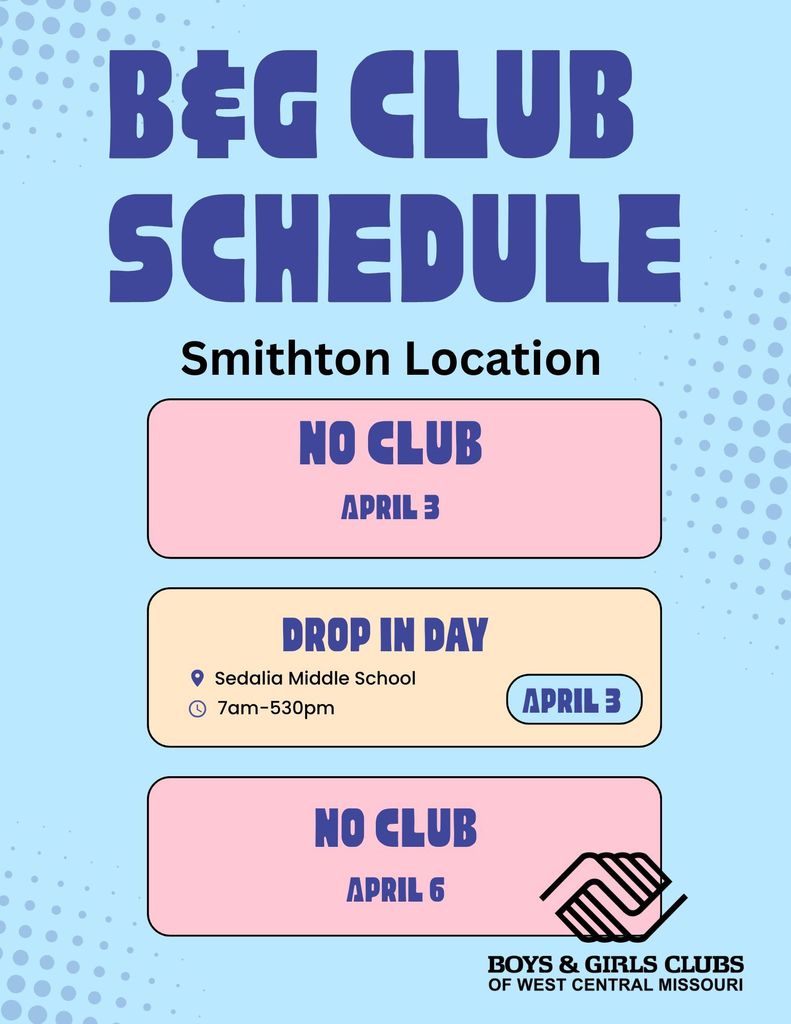 B&G CLUB SCHEDULE

Smithton Location

NO CLUB

APRIL 3

DROP IN DAY

Sedalia Middle School

7am-530pm

APRIL 3

NO CLUB

APRIL 6

BOYS & GIRLS CLUBS
OF WEST CENTRAL MISSOURI